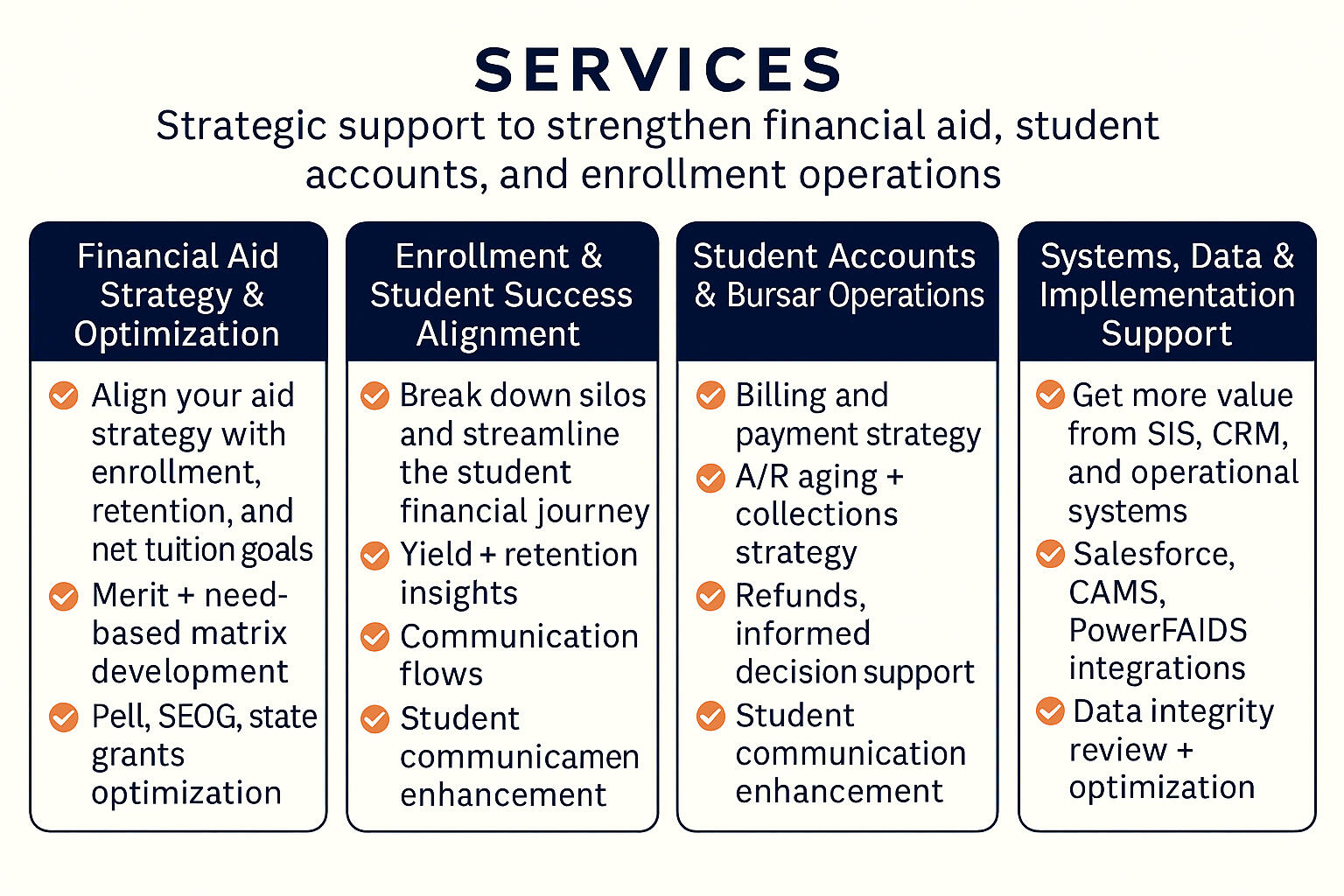 SERVICES

Strategic support to strengthen financial aid, student accounts, and enrollment operations

Financial Aid Strategy & Optimization

Align your aid strategy with enrollment, retention, and net tuition goals

Merit + need-based matrix development

Pell, SEOG, state grants optimization

Enrollment & Student Success Alignment

Break down silos and streamline the student financial journey

Yield + retention insights

Communication flows

Student communicamen enhancement

Student Accounts & Bursar Operations

Billing and payment strategy

A/R aging + collections strategy

Refunds, informed decision support

Student communication enhancement

Systems, Data & Impllementation Support

Get more value from SIS, CRM, and operational systems

Salesforce, CAMS, PowerFAIDS integrations

Data integrity review + optimization